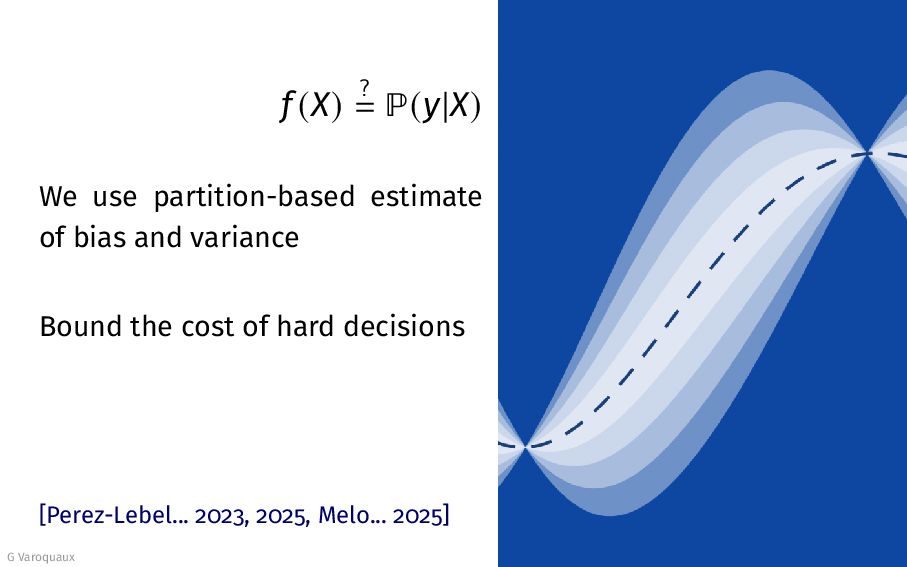 $f(X) \stackrel{?}{=} \mathbb{P}(y|X)$

We use partition-based estimate of bias and variance

Bound the cost of hard decisions

[Perez-Lebel... 2023, 2025, Melo... 2025]

G Varoquaux